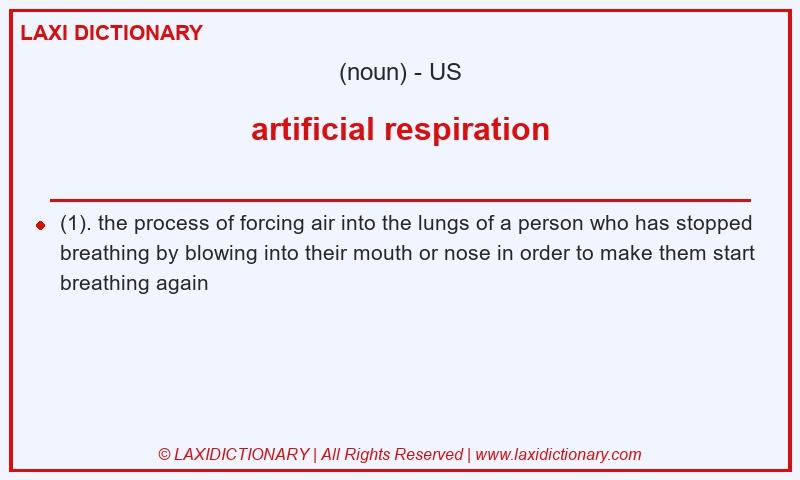 LAXI DICTIONARY

(noun) - US

artificial respiration

(1). the process of forcing air into the lungs of a person who has stopped breathing by blowing into their mouth or nose in order to make them start breathing again

© LAXIDICTIONARY | All Rights Reserved | www.laxidictionary.com